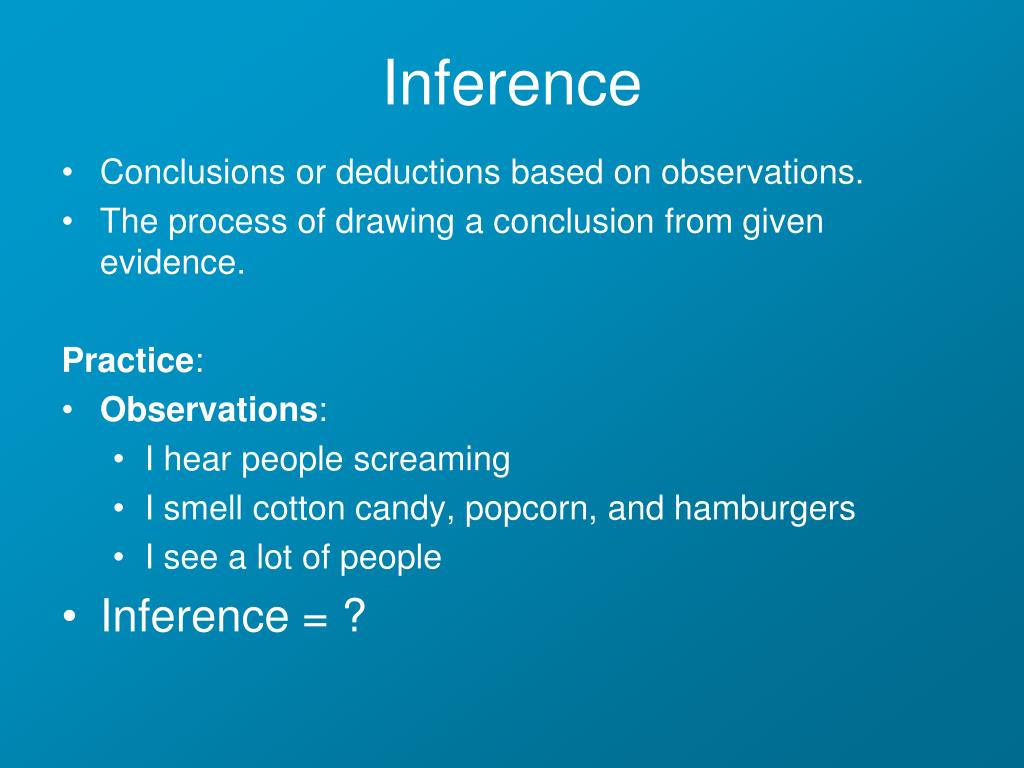 Inference

• Conclusions or deductions based on observations.
• The process of drawing a conclusion from given evidence.

Practice:
• Observations:
  • I hear people screaming
  • I smell cotton candy, popcorn, and hamburgers
  • I see a lot of people
• Inference = ?